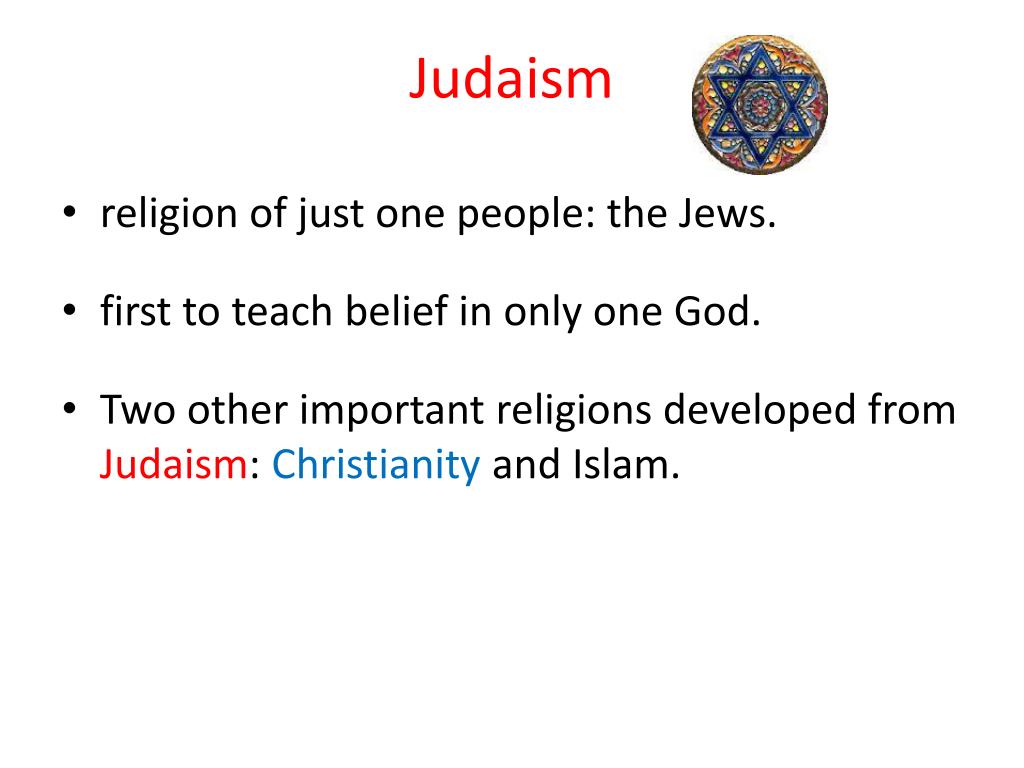 Judaism

• religion of just one people: the Jews.

• first to teach belief in only one God.

• Two other important religions developed from Judaism: Christianity and Islam.